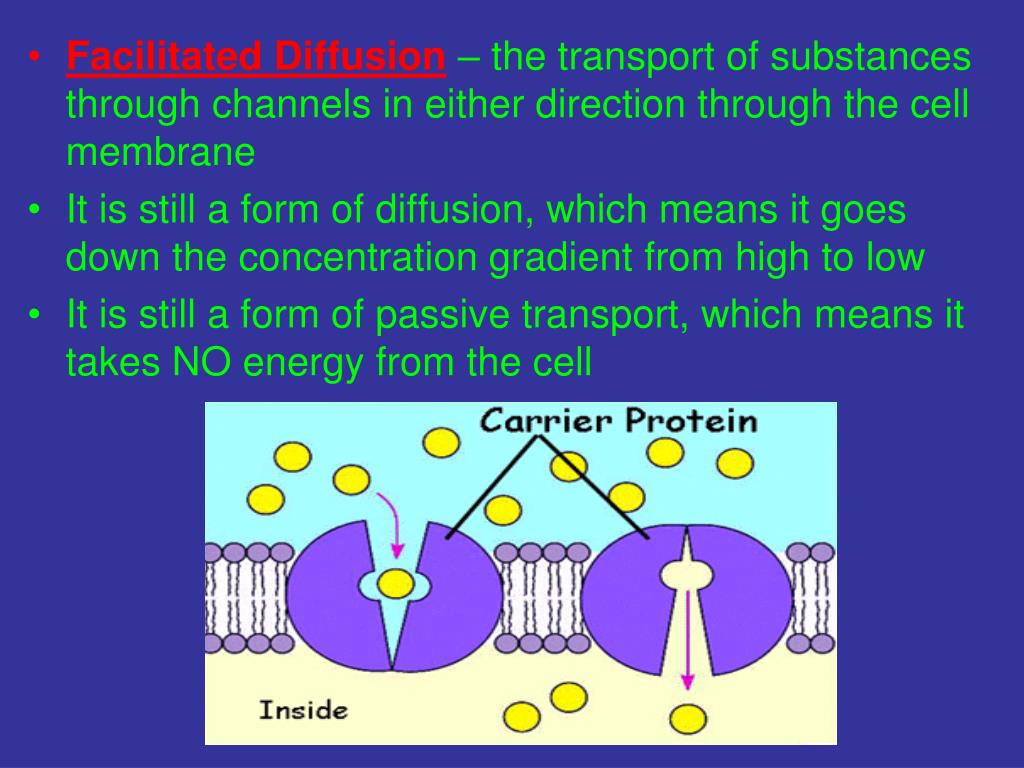 • Facilitated Diffusion – the transport of substances through channels in either direction through the cell membrane

• It is still a form of diffusion, which means it goes down the concentration gradient from high to low

• It is still a form of passive transport, which means it takes NO energy from the cell

Carrier Protein

Inside